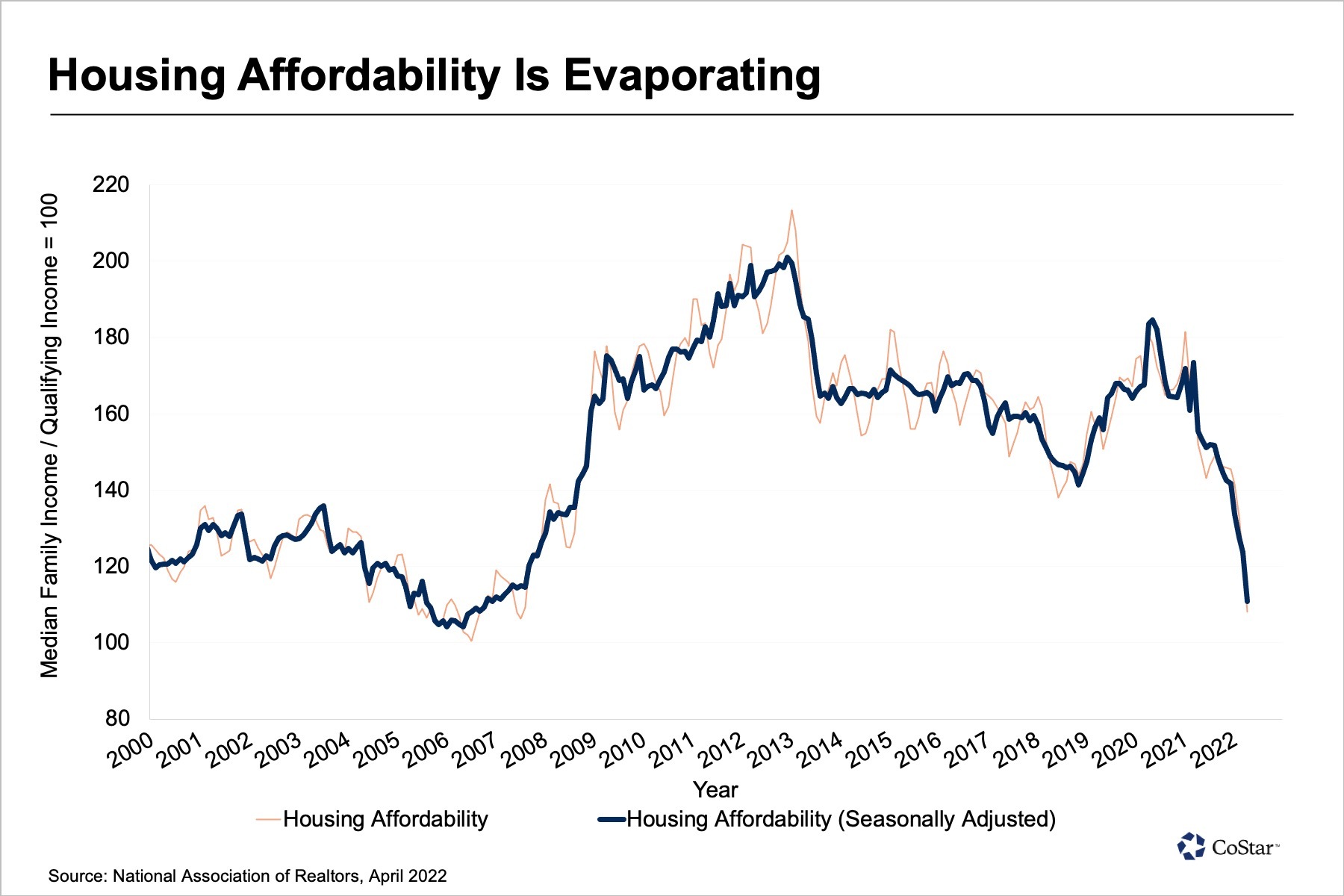 Housing Affordability Is Evaporating

Median Family Income / Qualifying Income = 100

220
200
180
160
140
120
100
80

2000 2001 2002 2003 2004 2005 2006 2007 2008 2009 2010 2011 2012 2013 2014 2015 2016 2017 2018 2019 2020 2021 2022

Year

Housing Affordability
Housing Affordability (Seasonally Adjusted)

CoStar™

Source: National Association of Realtors, April 2022